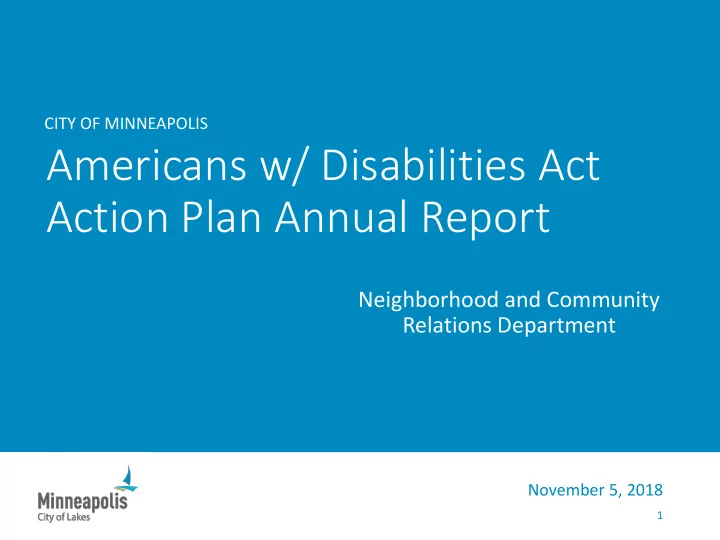 CITY OF MINNEAPOLIS

Americans w/ Disabilities Act Action Plan Annual Report

Neighborhood and Community Relations Department

Minneapolis
City of Lakes

November 5, 2018

1